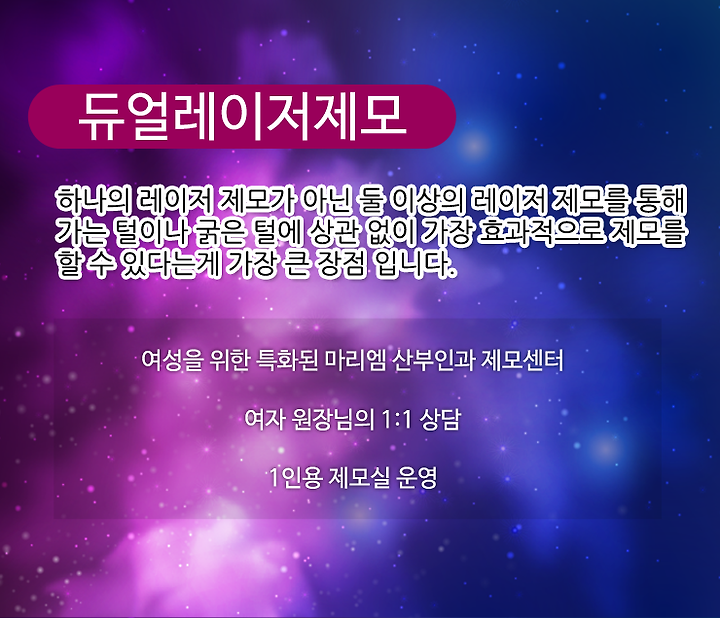 듀얼레이저제모

하나의 레이저 제모가 아닌 둘 이상의 레이저 제모를 통해 가는 털이나 굵은 털에 상관 없이 가장 효과적으로 제모를 할 수 있다는게 가장 큰 장점 입니다.

여성을 위한 특화된 마리엠 산부인과 제모센터

여자 원장님의 1:1 상담

1인용 제모실 운영